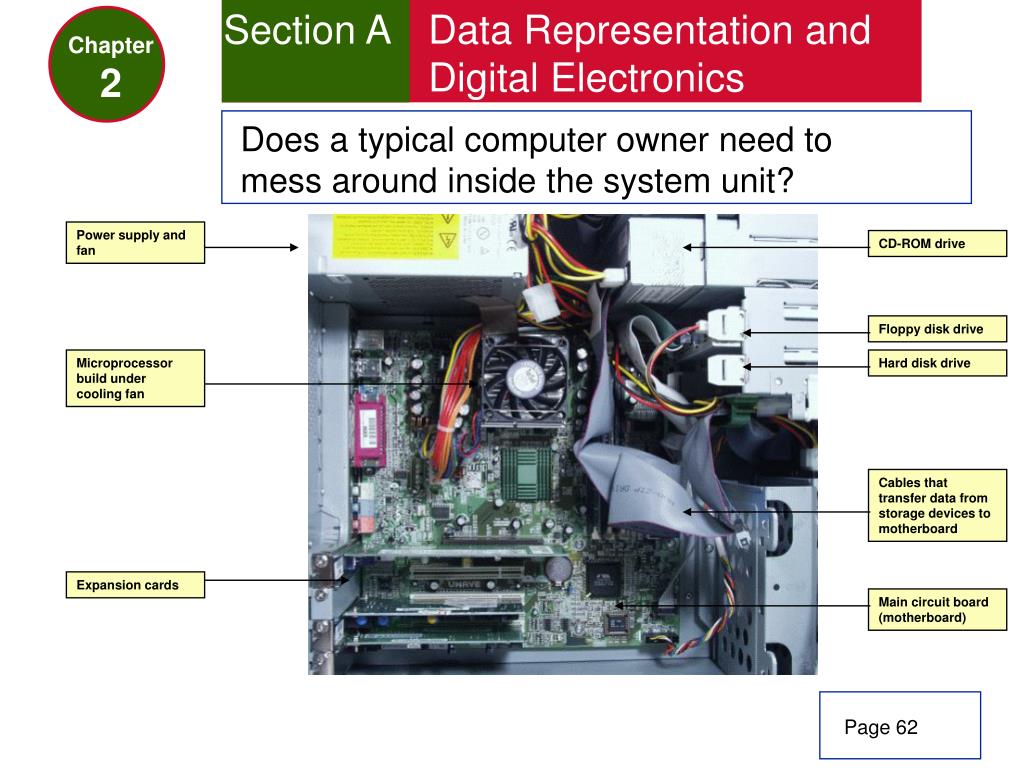 Chapter
2

Section A

Data Representation and Digital Electronics

Does a typical computer owner need to mess around inside the system unit?

Power supply and fan

Microprocessor build under cooling fan

Expansion cards

CD-ROM drive

Floppy disk drive

Hard disk drive

Cables that transfer data from storage devices to motherboard

Main circuit board (motherboard)

Page 62